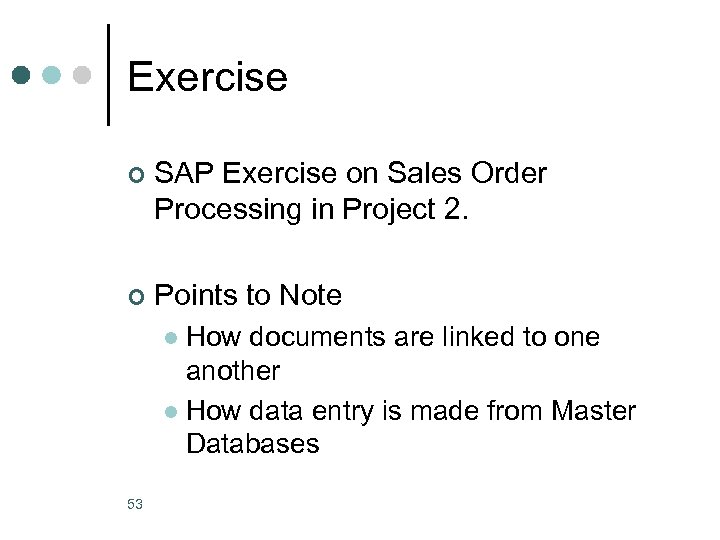 Exercise

SAP Exercise on Sales Order Processing in Project 2.

Points to Note

How documents are linked to one another

How data entry is made from Master Databases

53